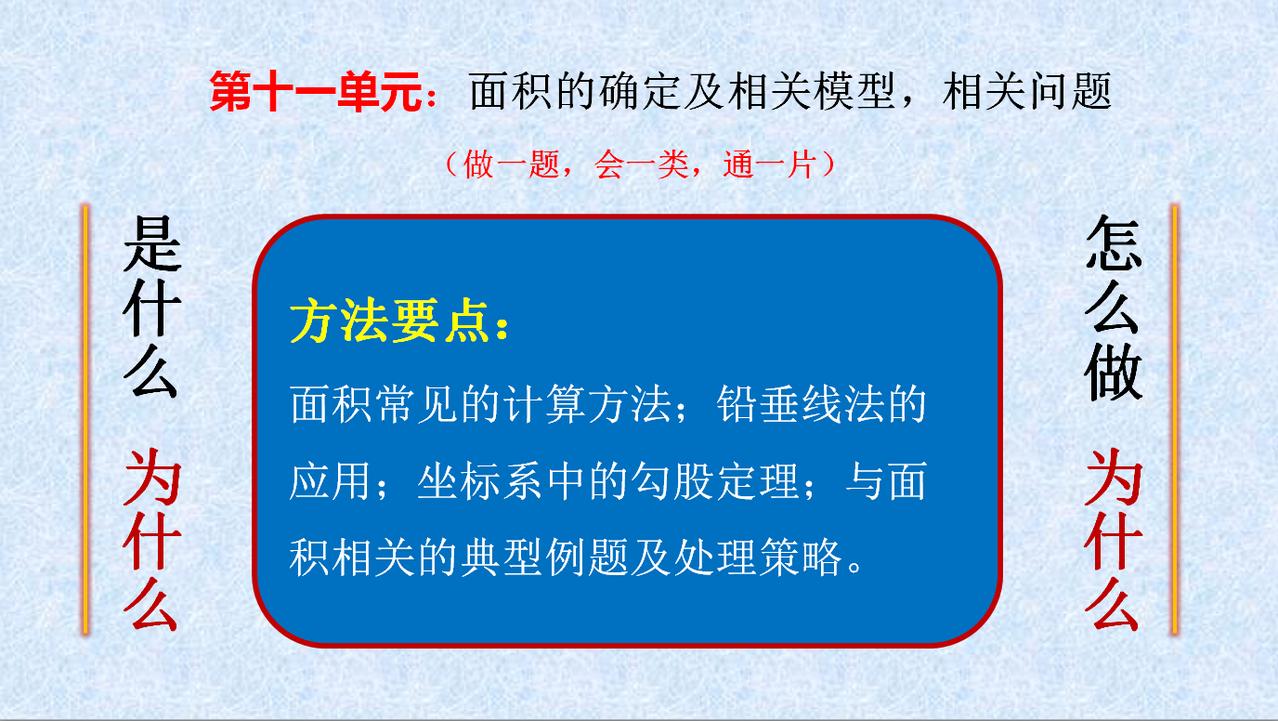 第十一单元：面积的确定及相关模型，相关问题

（做一题，会一类，通一片）

是什么 为什么

方法要点：

面积常见的计算方法；铅垂线法的应用；坐标系中的勾股定理；与面积相关的典型例题及处理策略。

怎么做 为什么